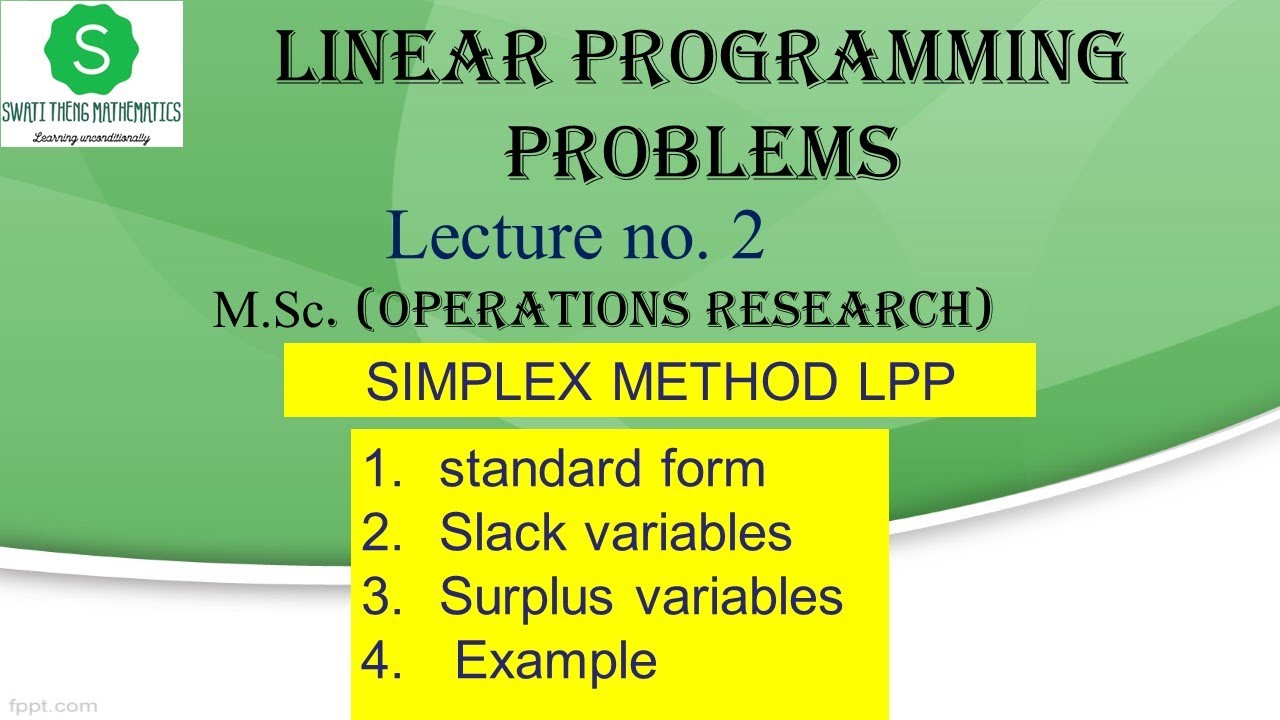 S
SWATI THENG MATHEMATICS
Learning unconditionally

LINEAR PROGRAMMING PROBLEMS
Lecture no. 2
M.Sc. (OPERATIONS RESEARCH)

SIMPLEX METHOD LPP

1. standard form
2. Slack variables
3. Surplus variables
4. Example

fppt.com